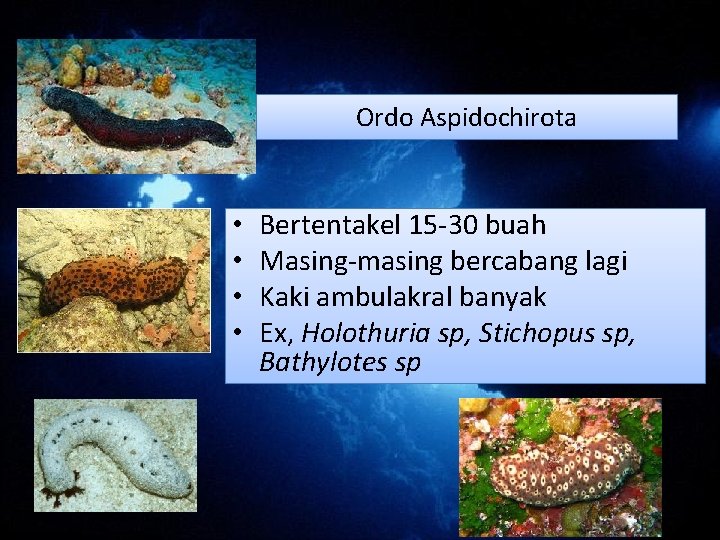 Ordo Aspidochirota

• Bertentakel 15-30 buah
• Masing-masing bercabang lagi
• Kaki ambulakral banyak
• Ex, Holothuria sp, Stichopus sp, Bathylotes sp